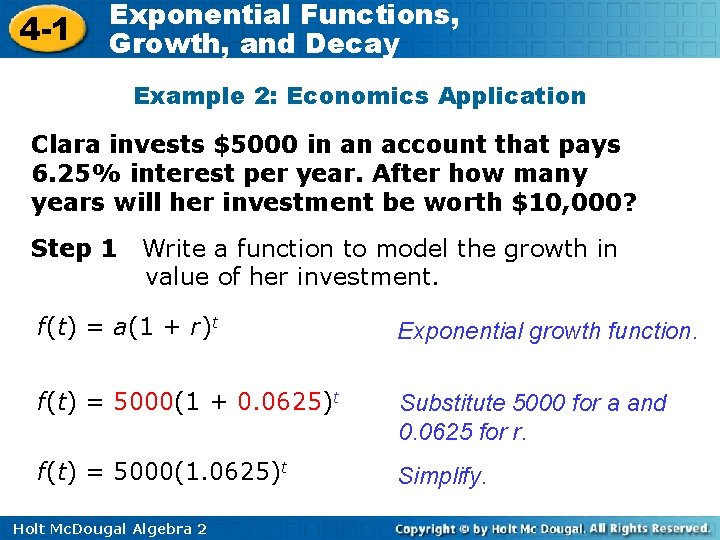 4-1 Exponential Functions, Growth, and Decay

Example 2: Economics Application

Clara invests \$5000 in an account that pays 6.25% interest per year. After how many years will her investment be worth \$10,000?

Step 1 Write a function to model the growth in value of her investment.

$f(t) = a(1 + r)^t$ Exponential growth function.

$f(t) = 5000(1 + 0.0625)^t$ Substitute 5000 for a and 0.0625 for r.

$f(t) = 5000(1.0625)^t$ Simplify.

Holt McDougal Algebra 2

Copyright © by Holt Mc Dougal. All Rights Reserved.